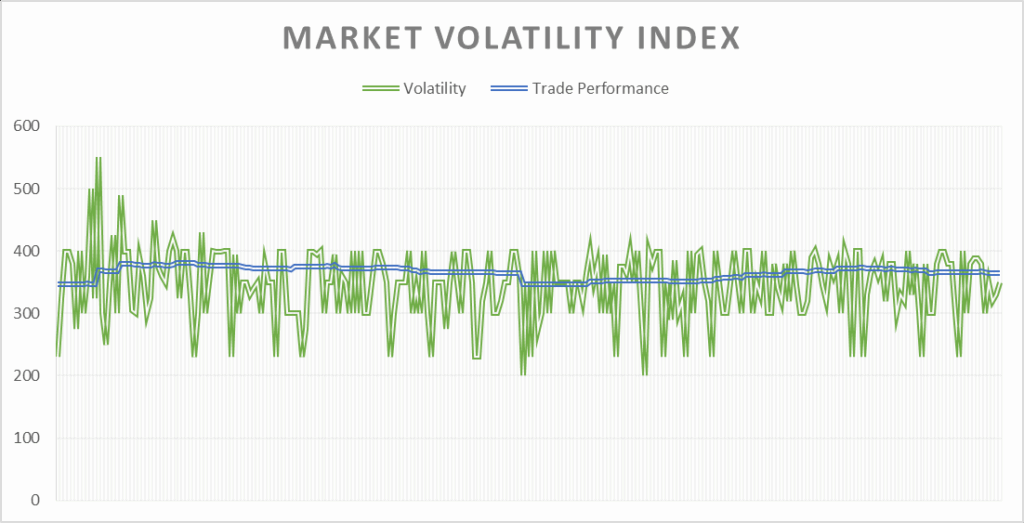 MARKET VOLATILITY INDEX

Volatility
Trade Performance

600
500
400
300
200
100
0